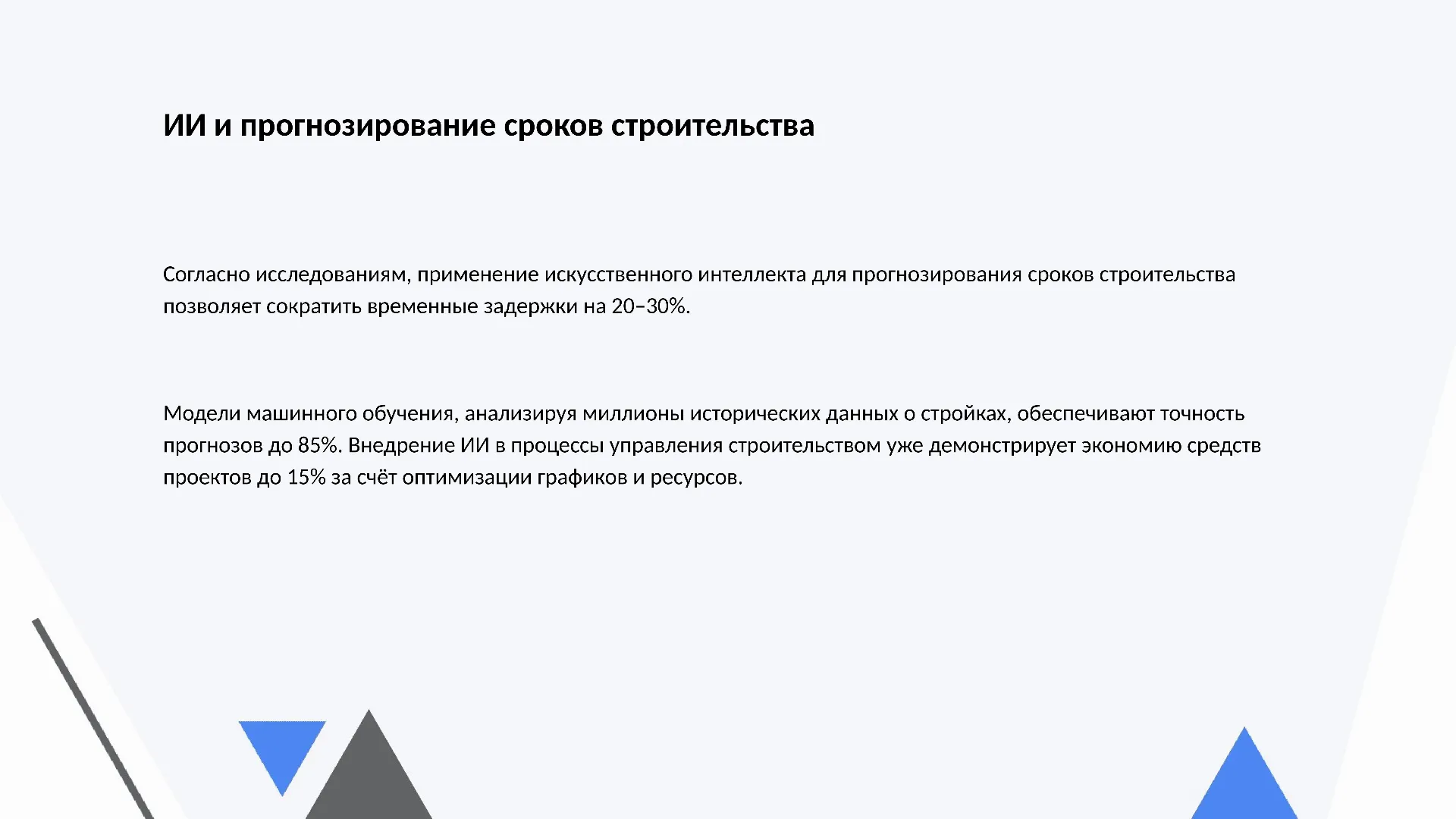 ИИ и прогнозирование сроков строительства

Согласно исследованиям, применение искусственного интеллекта для прогнозирования сроков строительства позволяет сократить временные задержки на 20–30%.

Модели машинного обучения, анализируя миллионы исторических данных о стройках, обеспечивают точность прогнозов до 85%. Внедрение ИИ в процессы управления строительством уже демонстрирует экономию средств проектов до 15% за счёт оптимизации графиков и ресурсов.